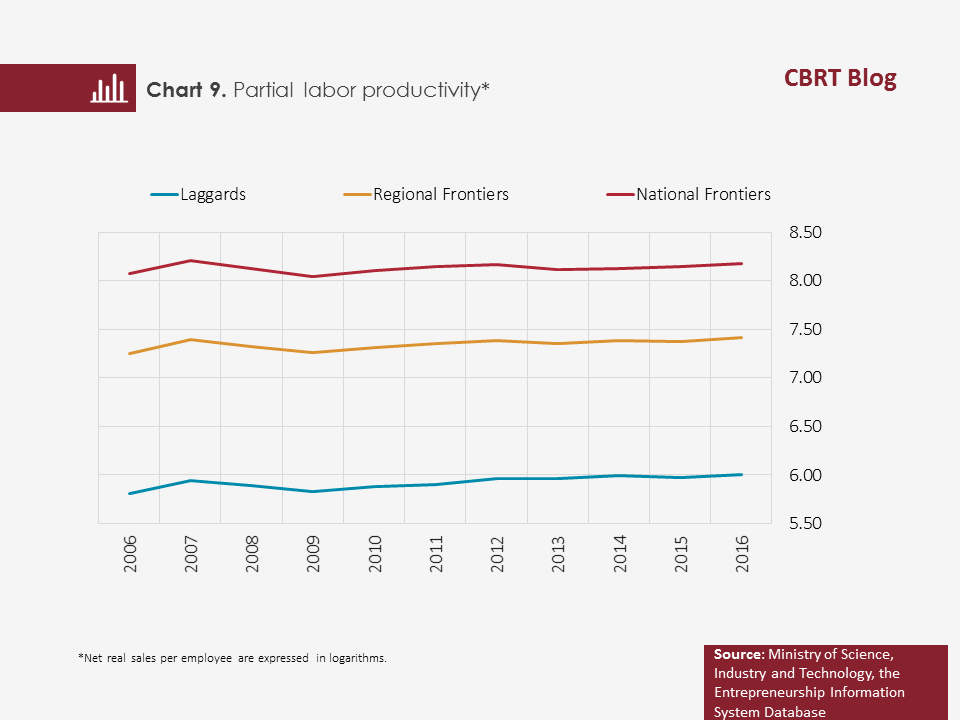 Chart 9. Partial labor productivity*

CBRT Blog

Laggards
Regional Frontiers
National Frontiers

8.50
8.00
7.50
7.00
6.50
6.00
5.50

2006
2007
2008
2009
2010
2011
2012
2013
2014
2015
2016

*Net real sales per employee are expressed in logarithms.

Source: Ministry of Science, Industry and Technology, the Entrepreneurship Information System Database